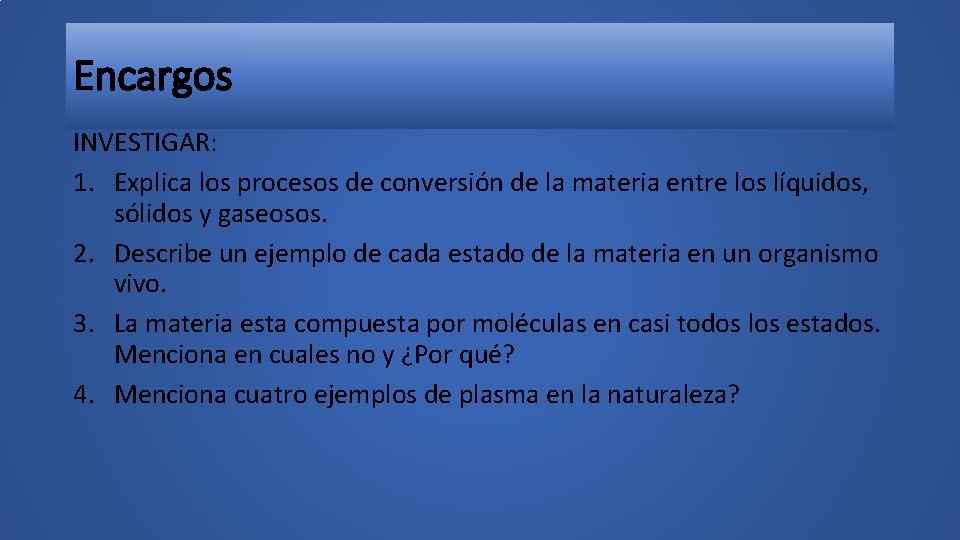 Encargos

INVESTIGAR:

1. Explica los procesos de conversión de la materia entre los líquidos, sólidos y gaseosos.
2. Describe un ejemplo de cada estado de la materia en un organismo vivo.
3. La materia esta compuesta por moléculas en casi todos los estados. Menciona en cuales no y ¿Por qué?
4. Menciona cuatro ejemplos de plasma en la naturaleza?